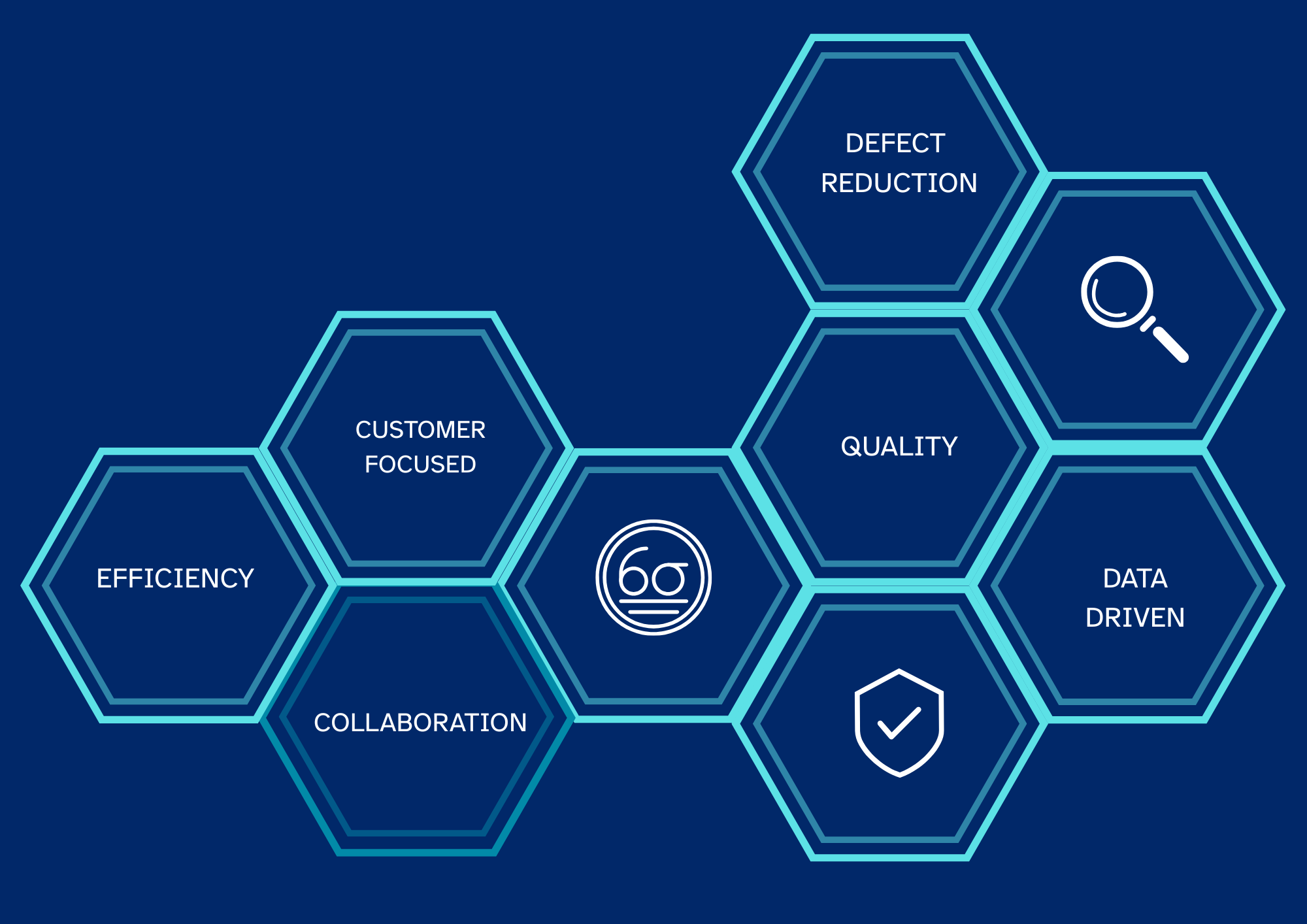 DEFECT REDUCTION

CUSTOMER FOCUSED

QUALITY

EFFICIENCY

$6\sigma$

DATA DRIVEN

COLLABORATION